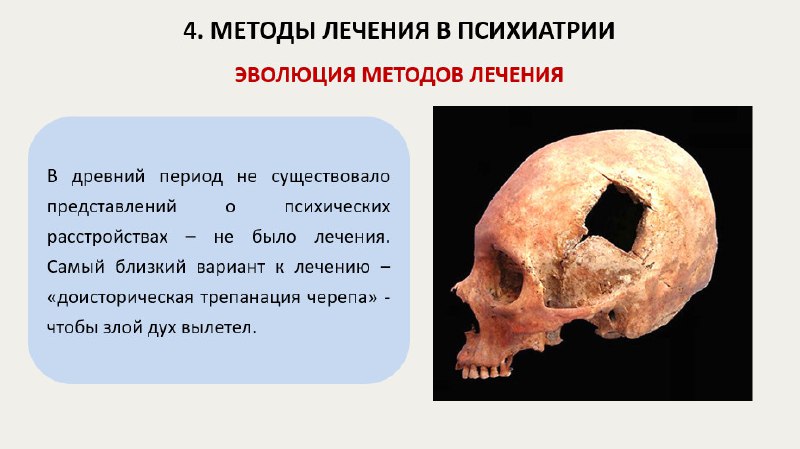 4. МЕТОДЫ ЛЕЧЕНИЯ В ПСИХИАТРИИ

ЭВОЛЮЦИЯ МЕТОДОВ ЛЕЧЕНИЯ

В древний период не существовало представлений о психических расстройствах – не было лечения. Самый близкий вариант к лечению – «доисторическая трепанация черепа» - чтобы злой дух вылетел.